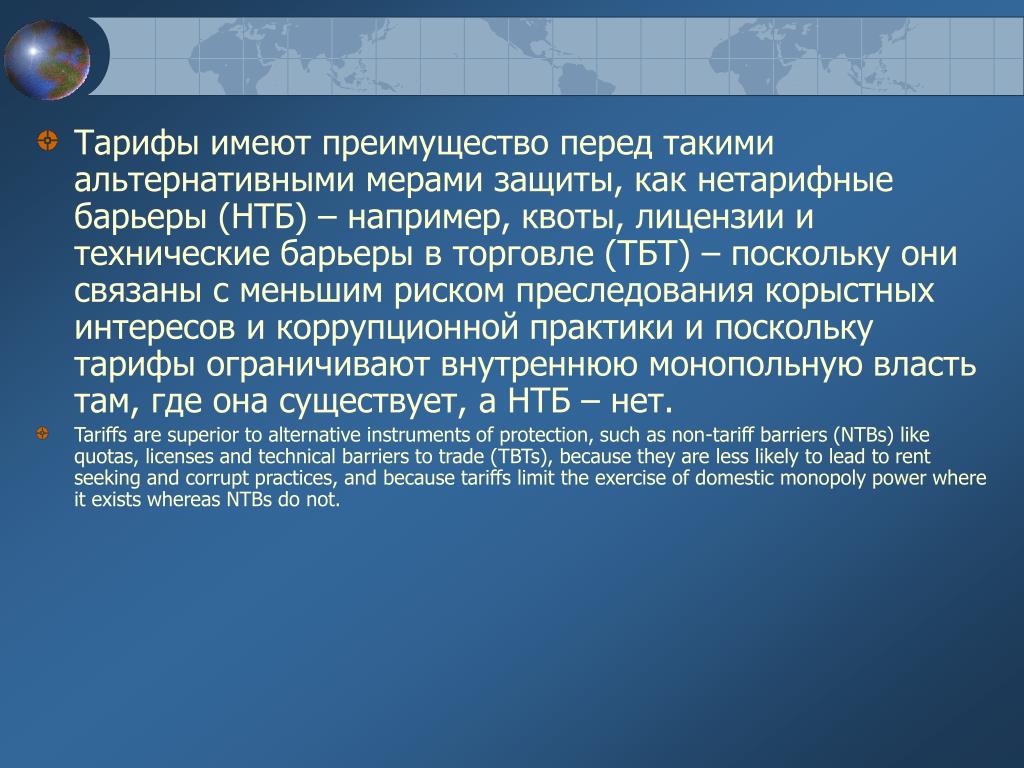 Тарифы имеют преимущество перед такими альтернативными мерами защиты, как нетарифные барьеры (НТБ) – например, квоты, лицензии и технические барьеры в торговле (ТБТ) – поскольку они связаны с меньшим риском преследования корыстных интересов и коррупционной практики и поскольку тарифы ограничивают внутреннюю монопольную власть там, где она существует, а НТБ – нет.

Tariffs are superior to alternative instruments of protection, such as non-tariff barriers (NTBs) like quotas, licenses and technical barriers to trade (TBTs), because they are less likely to lead to rent seeking and corrupt practices, and because tariffs limit the exercise of domestic monopoly power where it exists whereas NTBs do not.